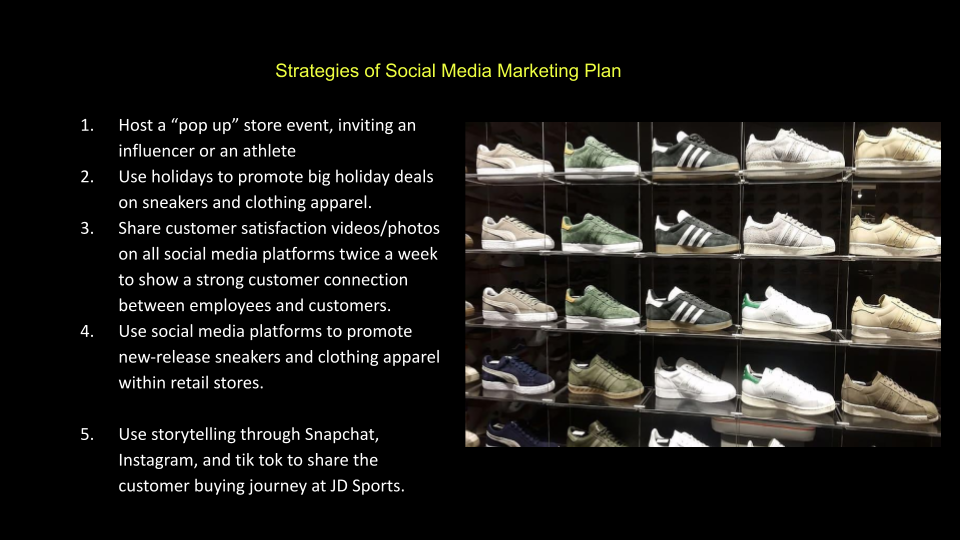 Strategies of Social Media Marketing Plan

1. Host a “pop up” store event, inviting an influencer or an athlete
2. Use holidays to promote big holiday deals on sneakers and clothing apparel.
3. Share customer satisfaction videos/photos on all social media platforms twice a week to show a strong customer connection between employees and customers.
4. Use social media platforms to promote new-release sneakers and clothing apparel within retail stores.

5. Use storytelling through Snapchat, Instagram, and tik tok to share the customer buying journey at JD Sports.